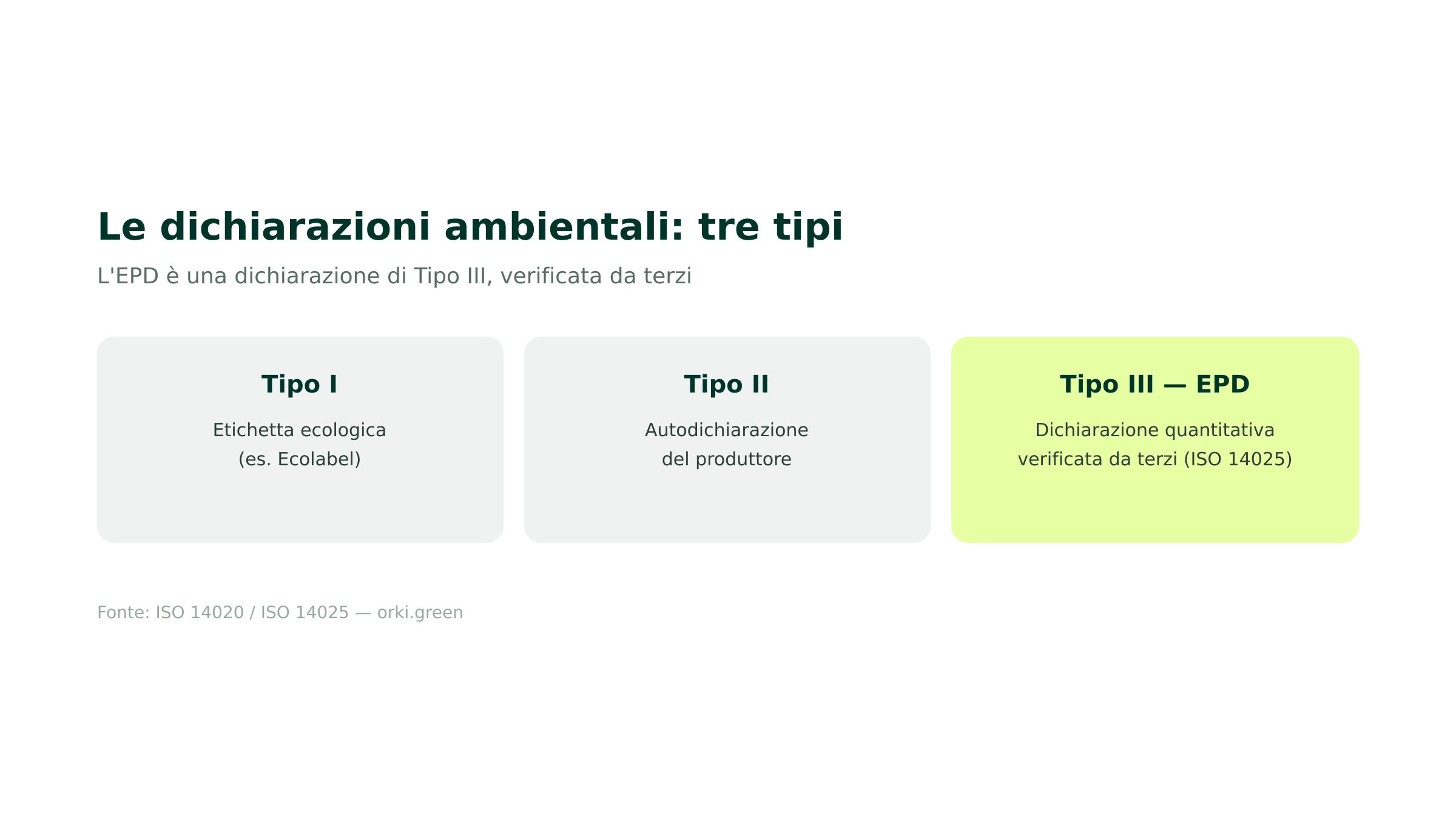 Le dichiarazioni ambientali: tre tipi

L'EPD è una dichiarazione di Tipo III, verificata da terzi

Tipo I

Etichetta ecologica (es. Ecolabel)

Tipo II

Autodichiarazione del produttore

Tipo III — EPD

Dichiarazione quantitativa verificata da terzi (ISO 14025)

Fonte: ISO 14020 / ISO 14025 — orki.green